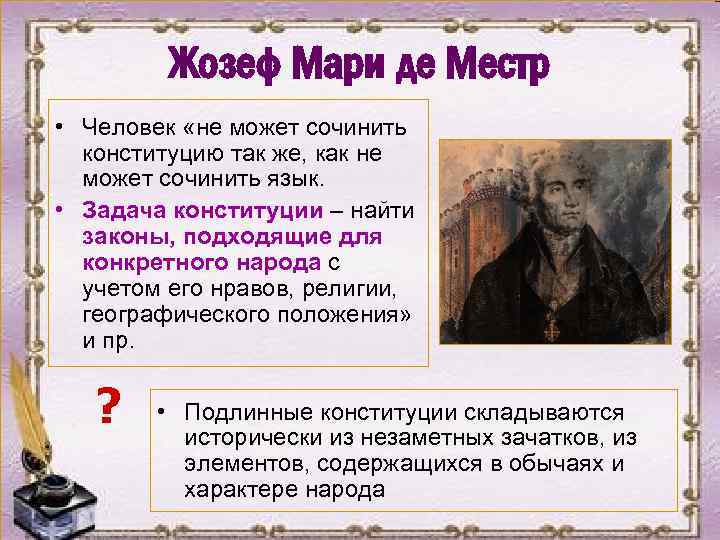 Жозеф Мари де Местр

• Человек «не может сочинить конституцию так же, как не может сочинить язык.

• Задача конституции – найти законы, подходящие для конкретного народа с учетом его нравов, религии, географического положения» и пр.

?

• Подлинные конституции складываются исторически из незаметных зачатков, из элементов, содержащихся в обычаях и характере народа